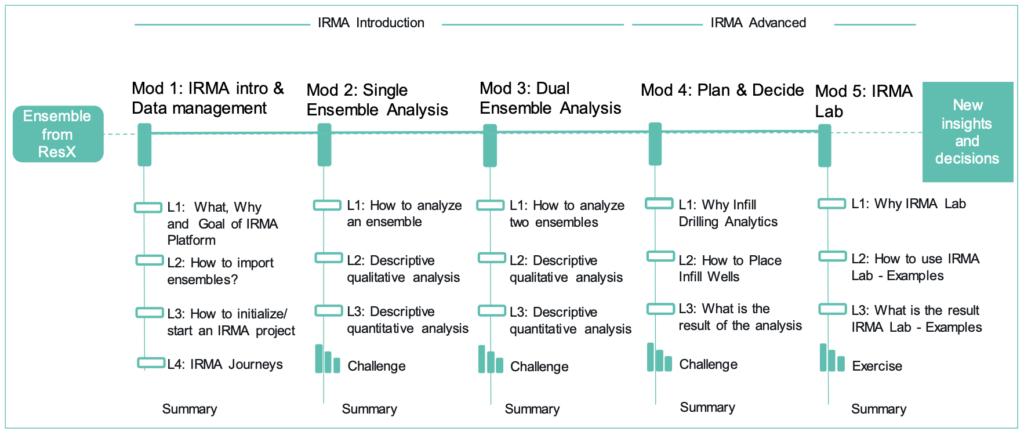 IRMA Introduction

IRMA Advanced

Ensemble from ResX

Mod 1: IRMA intro & Data management

L1: What, Why and Goal of IRMA Platform

L2: How to import ensembles?

L3: How to initialize/ start an IRMA project

L4: IRMA Journeys

Summary

Mod 2: Single Ensemble Analysis

L1: How to analyze an ensemble

L2: Descriptive qualitative analysis

L3: Descriptive quantitative analysis

Challenge

Summary

Mod 3: Dual Ensemble Analysis

L1: How to analyze two ensembles

L2: Descriptive qualitative analysis

L3: Descriptive quantitative analysis

Challenge

Summary

Mod 4: Plan & Decide

L1: Why Infill Drilling Analytics

L2: How to Place Infill Wells

L3: What is the result of the analysis

Challenge

Summary

Mod 5: IRMA Lab

L1: Why IRMA Lab

L2: How to use IRMA Lab - Examples

L3: What is the result IRMA Lab - Examples

Exercise

Summary

New insights and decisions